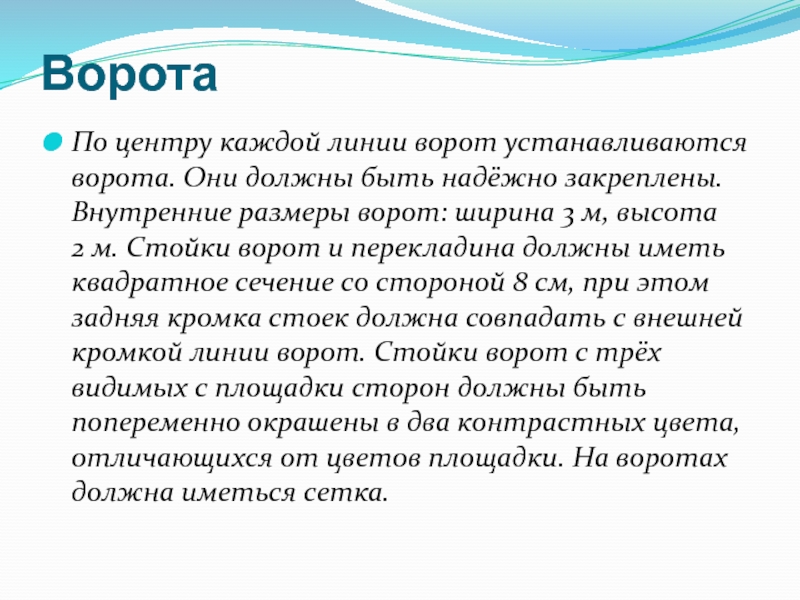 Ворота

По центру каждой линии ворот устанавливаются ворота. Они должны быть надёжно закреплены. Внутренние размеры ворот: ширина 3 м, высота 2 м. Стойки ворот и перекладина должны иметь квадратное сечение со стороной 8 см, при этом задняя кромка стоек должна совпадать с внешней кромкой линии ворот. Стойки ворот с трёх видимых с площадки сторон должны быть попеременно окрашены в два контрастных цвета, отличающихся от цветов площадки. На воротах должна иметься сетка.